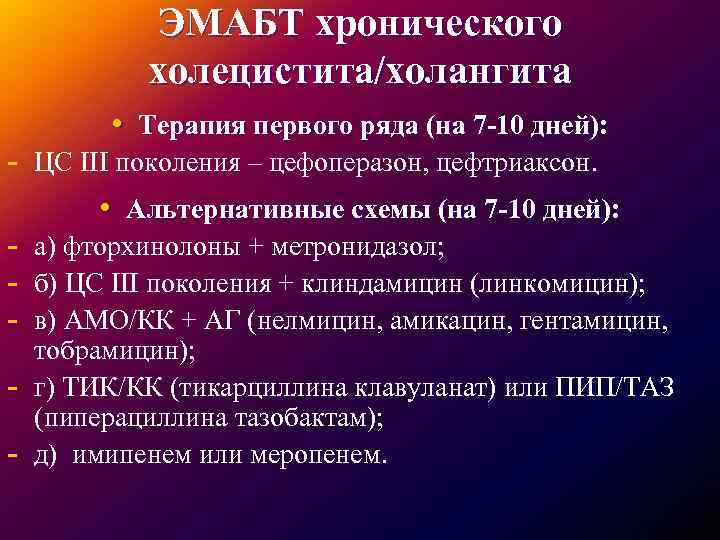 ЭМАБТ хронического холецистита/холангита

• Терапия первого ряда (на 7-10 дней):

- ЦС III поколения – цефоперазон, цефтриаксон.

• Альтернативные схемы (на 7-10 дней):

- а) фторхинолоны + метронидазол;
- б) ЦС III поколения + клиндамицин (линкомицин);
- в) АМО/КК + АГ (нелмицин, амикацин, гентамицин, тобрамицин);
- г) ТИК/КК (тикарциллина клавуланат) или ПИП/ТАЗ (пиперациллина тазобактам);
- д) имипенем или меропенем.